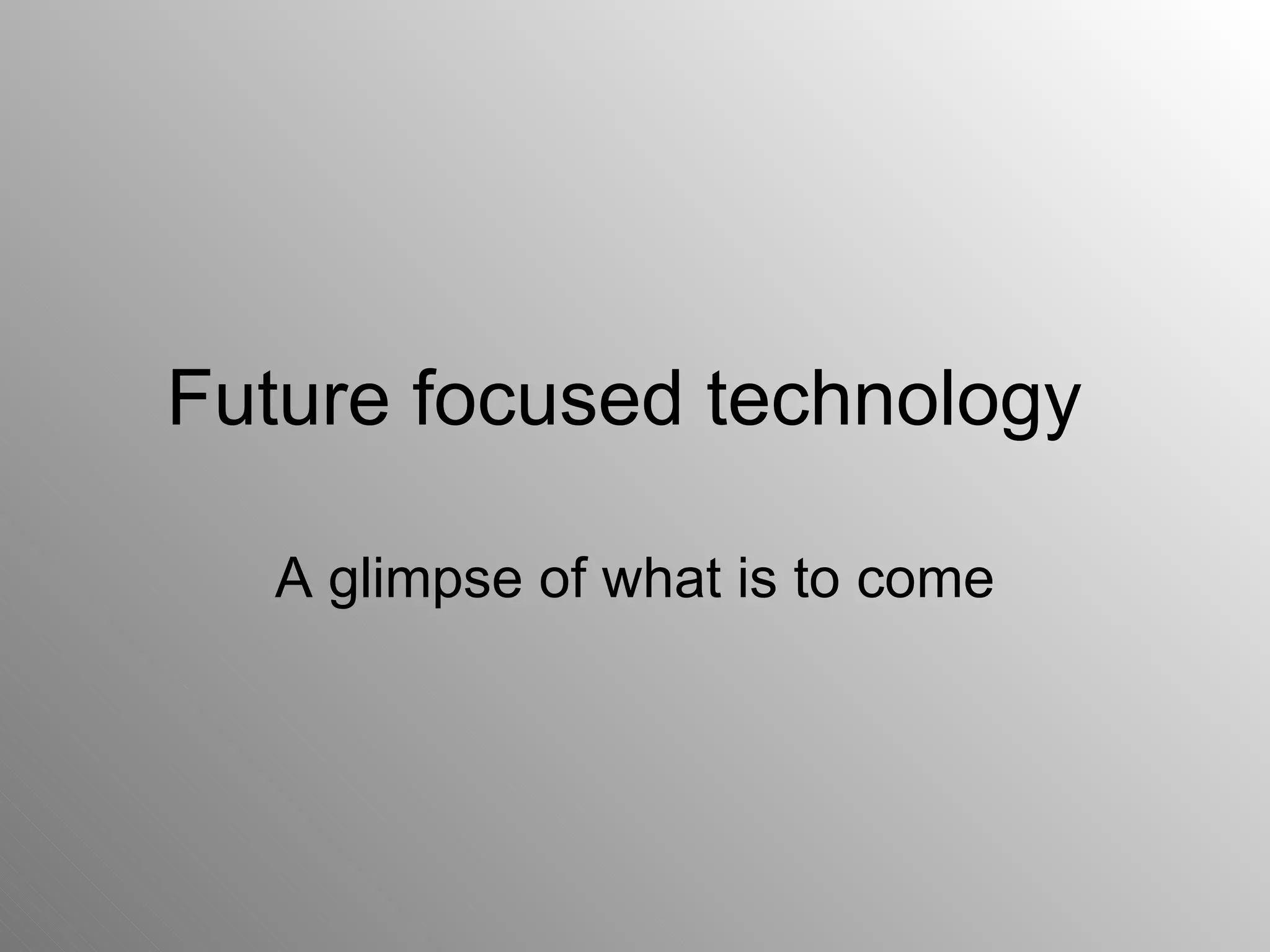 Future focused technology

A glimpse of what is to come